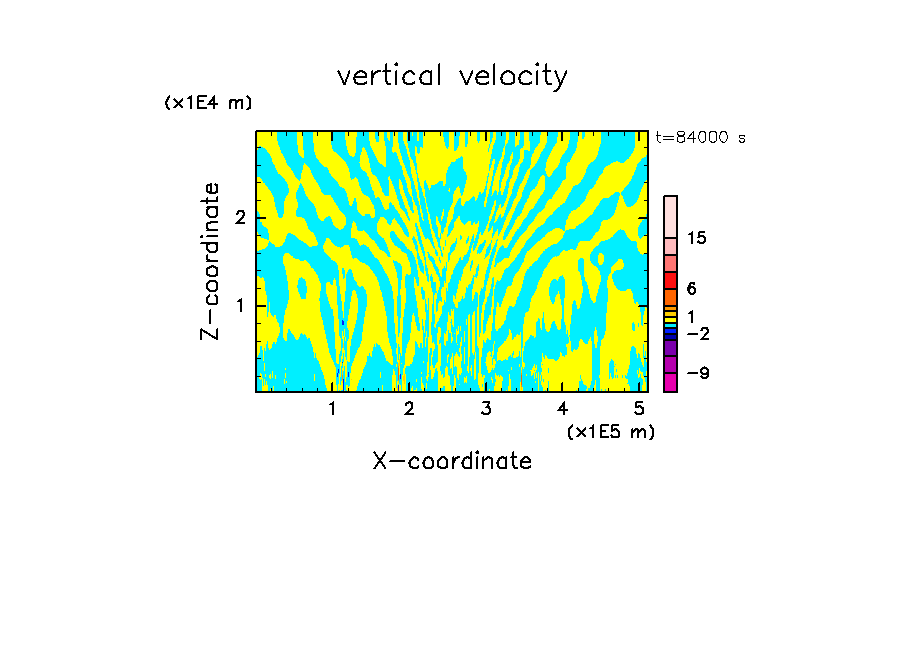 vertical velocity

(x1E4 m)

t=84000 s

Z-coordinate

2

1

15

6

1

−2

−9

1 2 3 4 5

(x1E5 m)

X-coordinate